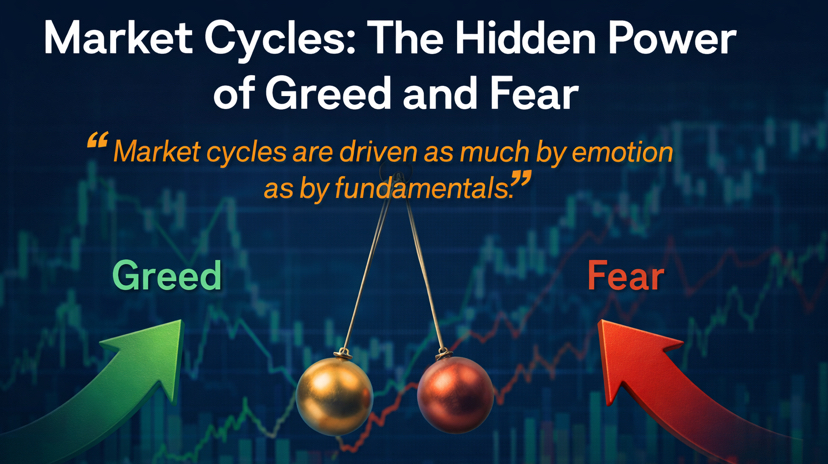 Market Cycles: The Hidden Power of Greed and Fear

“Market cycles are driven as much by emotion as by fundamentals.”

Greed

Fear